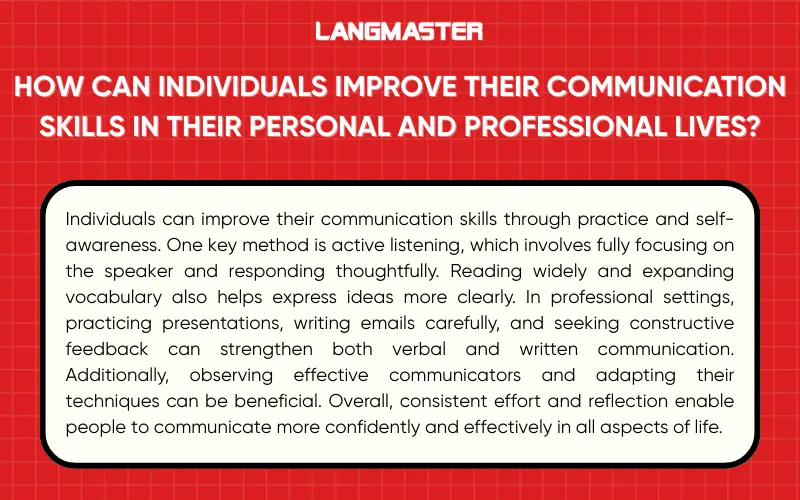 LANGMASTER

HOW CAN INDIVIDUALS IMPROVE THEIR COMMUNICATION SKILLS IN THEIR PERSONAL AND PROFESSIONAL LIVES?

Individuals can improve their communication skills through practice and self-awareness. One key method is active listening, which involves fully focusing on the speaker and responding thoughtfully. Reading widely and expanding vocabulary also helps express ideas more clearly. In professional settings, practicing presentations, writing emails carefully, and seeking constructive feedback can strengthen both verbal and written communication. Additionally, observing effective communicators and adapting their techniques can be beneficial. Overall, consistent effort and reflection enable people to communicate more confidently and effectively in all aspects of life.